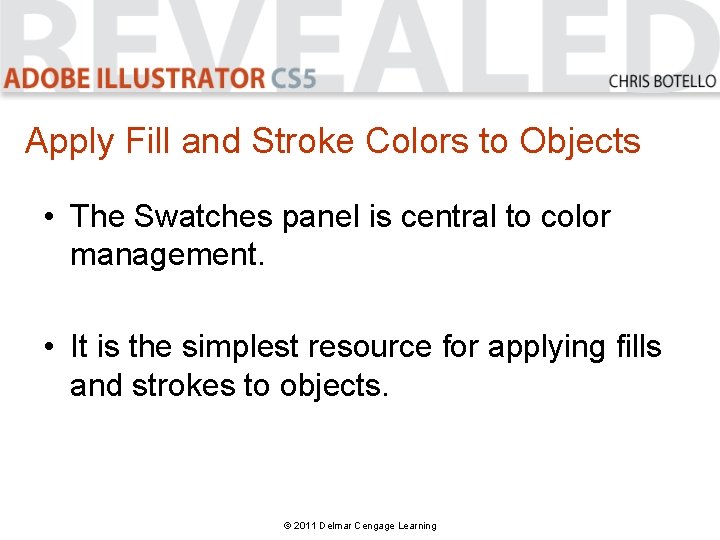 REVEALED
ADOBE ILLUSTRATOR CS5
CHRIS BOTELLO

Apply Fill and Stroke Colors to Objects

• The Swatches panel is central to color management.

• It is the simplest resource for applying fills and strokes to objects.

© 2011 Delmar Cengage Learning